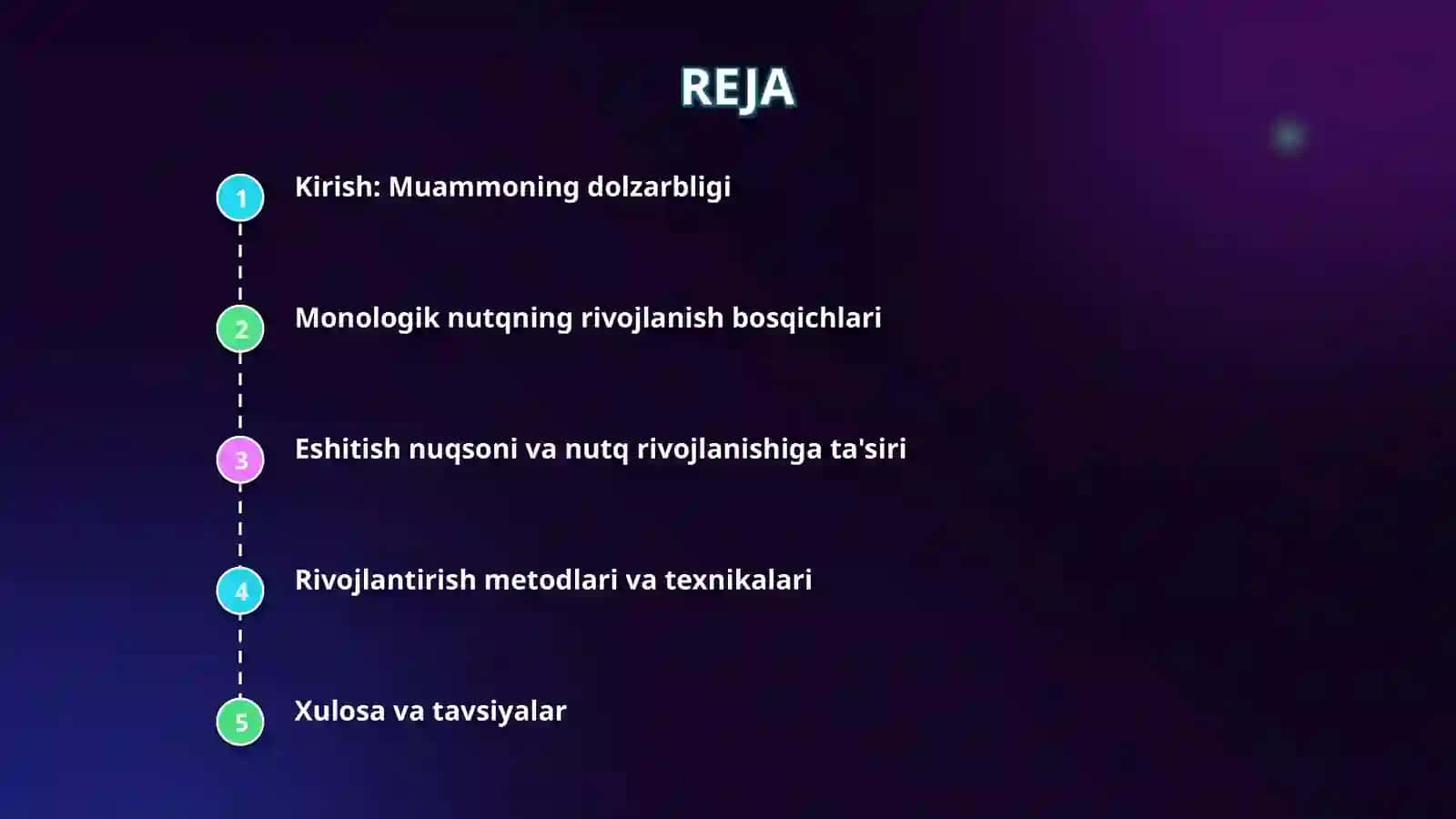 REJA

1 Kirish: Muammoning dolzarbligi

2 Monologik nutqning rivojlanish bosqichlari

3 Eshitish nuqsoni va nutq rivojlanishiga ta'siri

4 Rivojlantirish metodlari va texnikalari

5 Xulosa va tavsiyalar